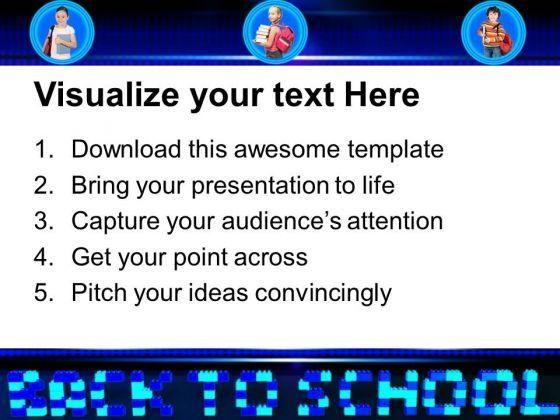 Visualize your text Here

1. Download this awesome template
2. Bring your presentation to life
3. Capture your audience's attention
4. Get your point across
5. Pitch your ideas convincingly

BACK TO SCHOOL